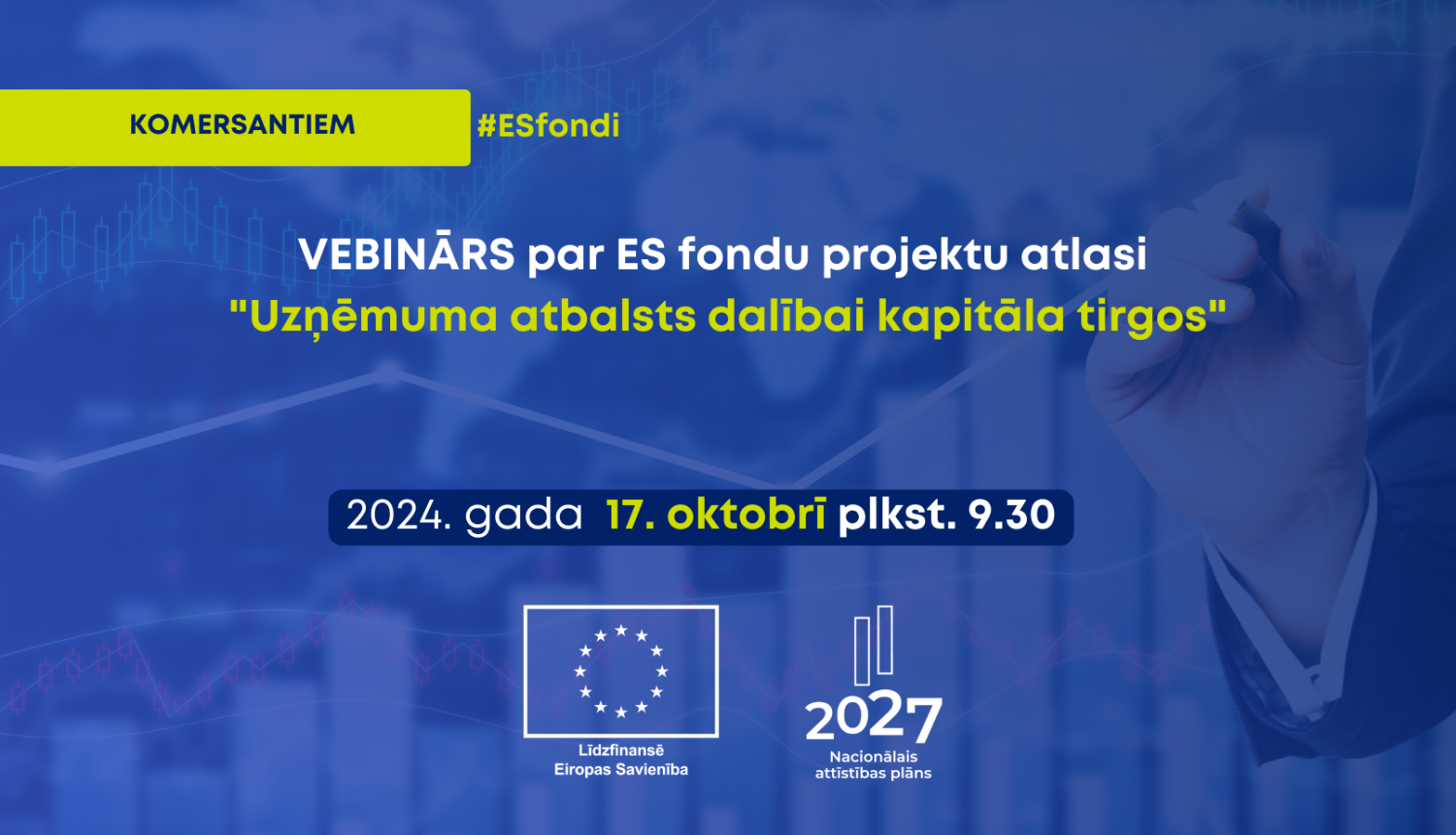 KOMERSANTIEM

#ESfondi

VEBINĀRS par ES fondu projektu atlasi
"Uzņēmuma atbalsts dalībai kapitāla tirgos"

2024. gada 17. oktobrī plkst. 9.30

Līdzfinansē
Eiropas Savienība

2027
Nacionālais
attīstības plāns